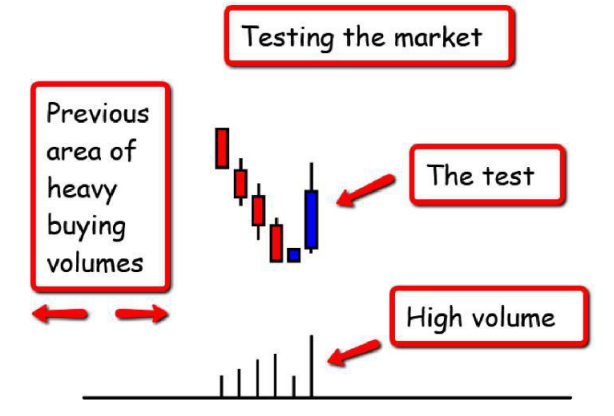 Testing the market

Previous area of heavy buying volumes

The test

High volume